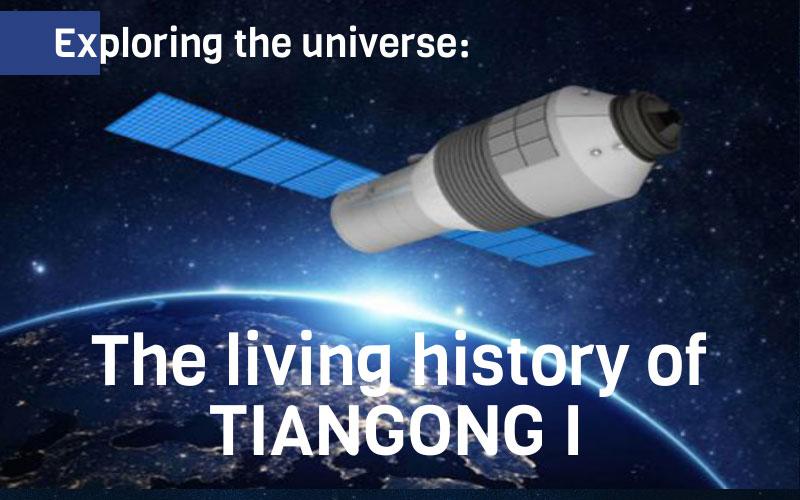 Exploring the universe:

The living history of TIANGONG I